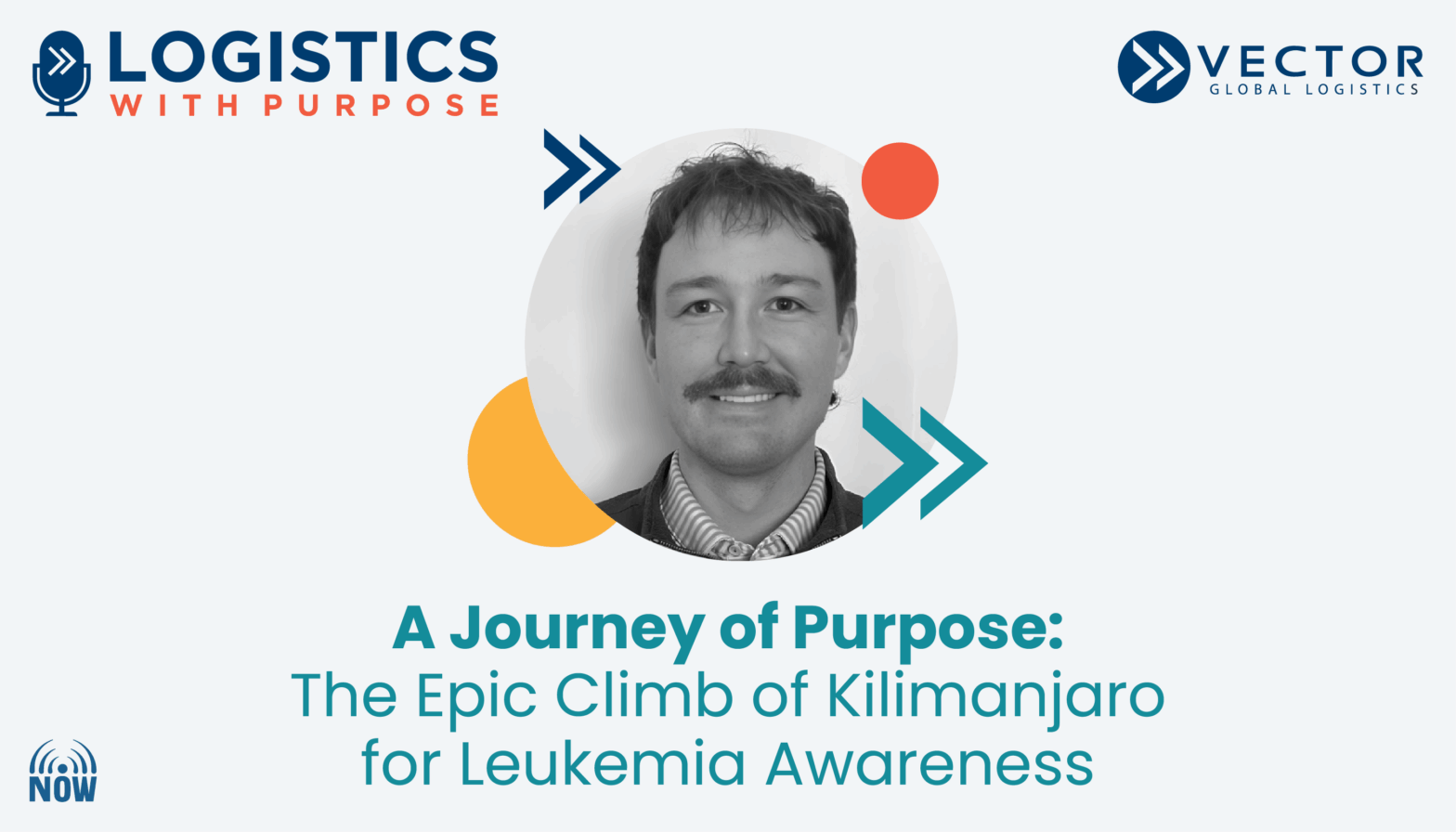 LOGISTICS
WITH PURPOSE

VECTOR
GLOBAL LOGISTICS

A Journey of Purpose:
The Epic Climb of Kilimanjaro for Leukemia Awareness

NOW